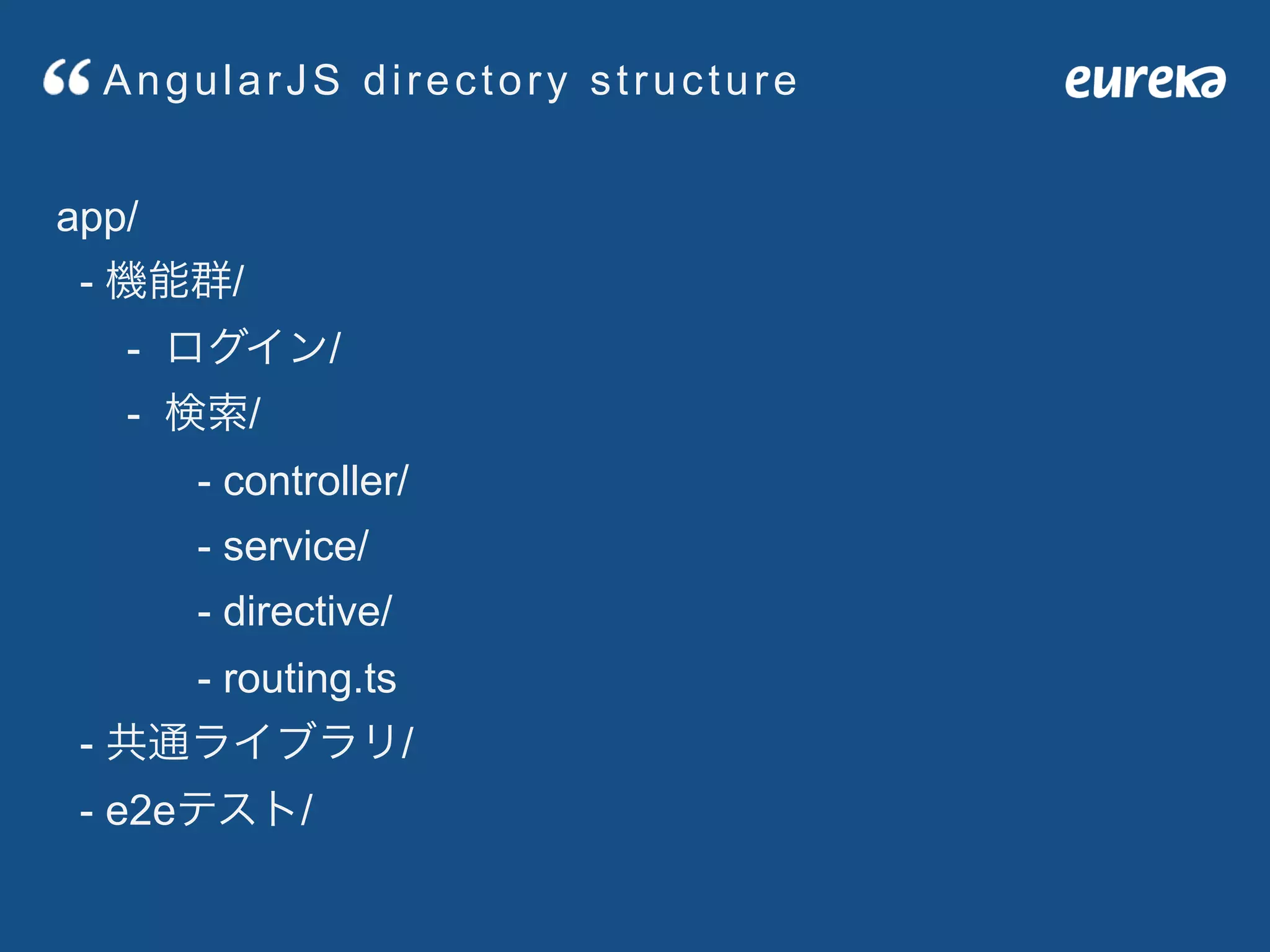 “ AngularJS directory structure

eureka

app/
- 機能群/
- ログイン/
- 検索/
- controller/
- service/
- directive/
- routing.ts
- 共通ライブラリ/
- e2eテスト/